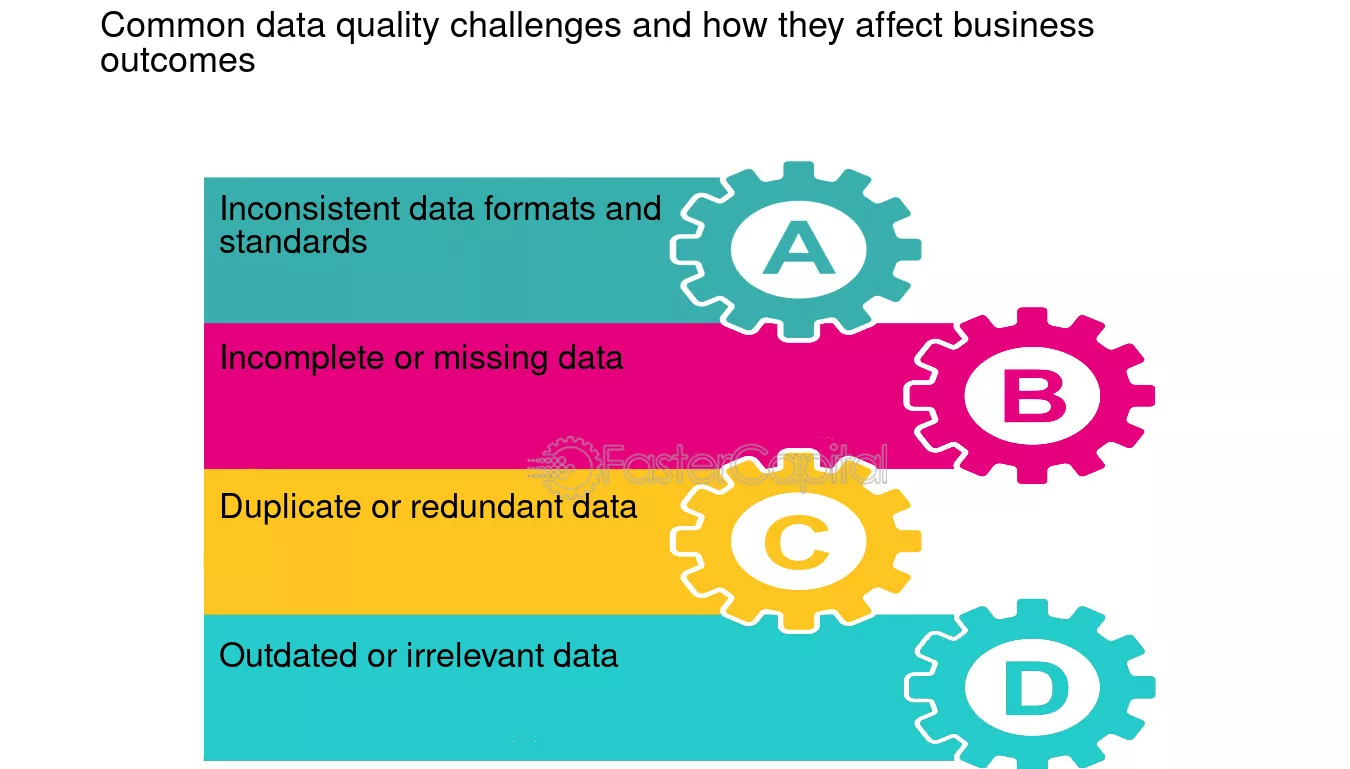 Common data quality challenges and how they affect business outcomes

Inconsistent data formats and standards

A

Incomplete or missing data

B

FasterCapital

Duplicate or redundant data

C

Outdated or irrelevant data

D